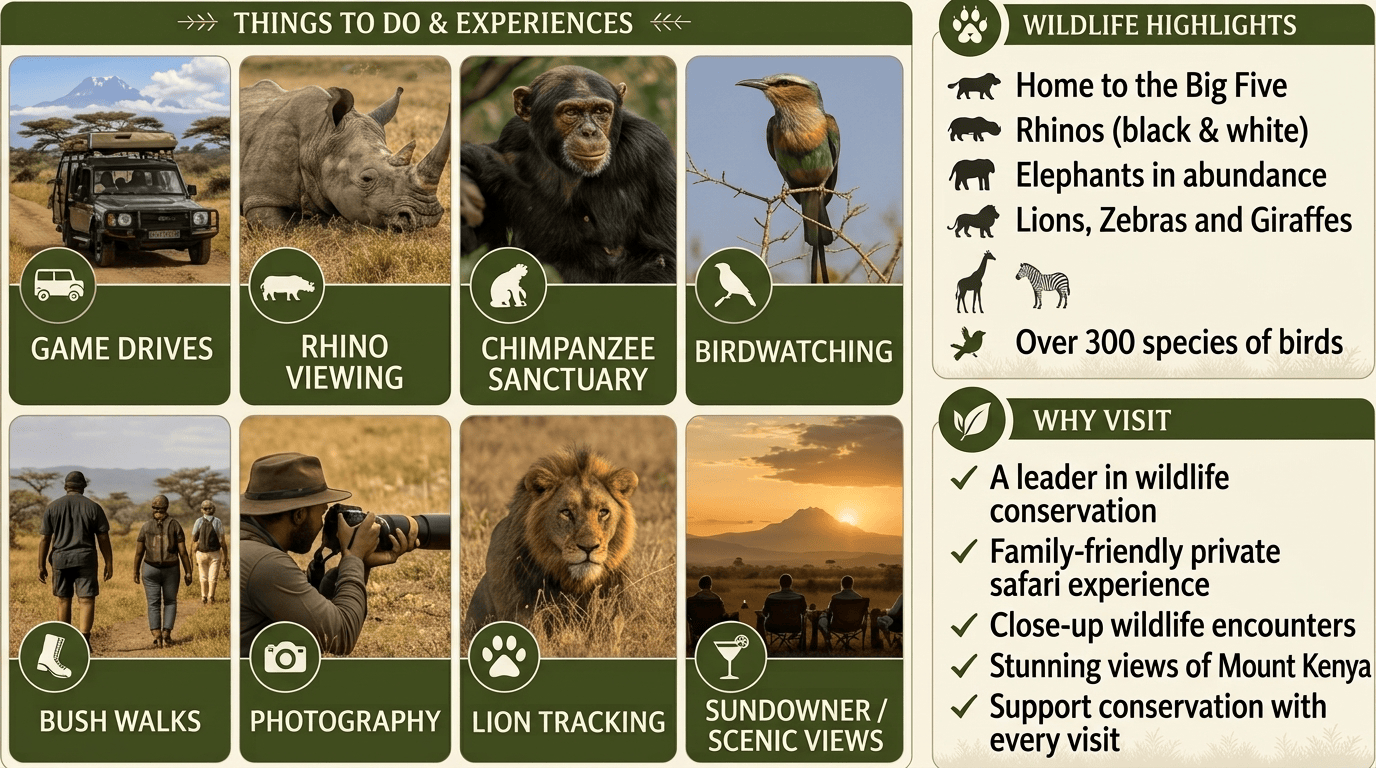 THINGS TO DO & EXPERIENCES

GAME DRIVES

RHINO VIEWING

CHIMPANZEE SANCTUARY

BIRDWATCHING

BUSH WALKS

PHOTOGRAPHY

LION TRACKING

SUNDOWNER / SCENIC VIEWS

WILDLIFE HIGHLIGHTS

Home to the Big Five

Rhinos (black & white)

Elephants in abundance

Lions, Zebras and Giraffes

Over 300 species of birds

WHY VISIT

✓ A leader in wildlife conservation

✓ Family-friendly private safari experience

✓ Close-up wildlife encounters

✓ Stunning views of Mount Kenya

✓ Support conservation with every visit